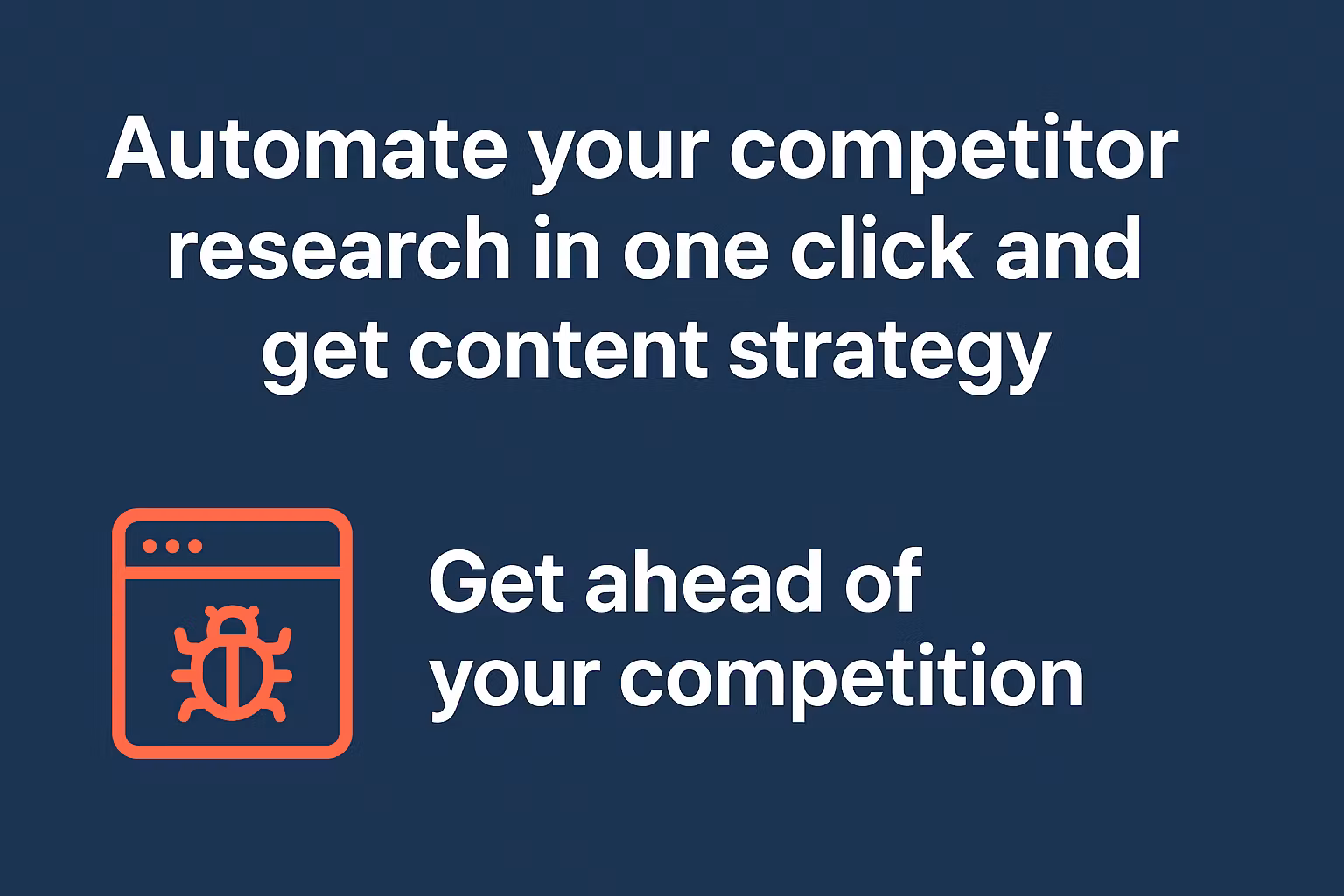 Automate your competitor research in one click and get content strategy

Get ahead of your competition